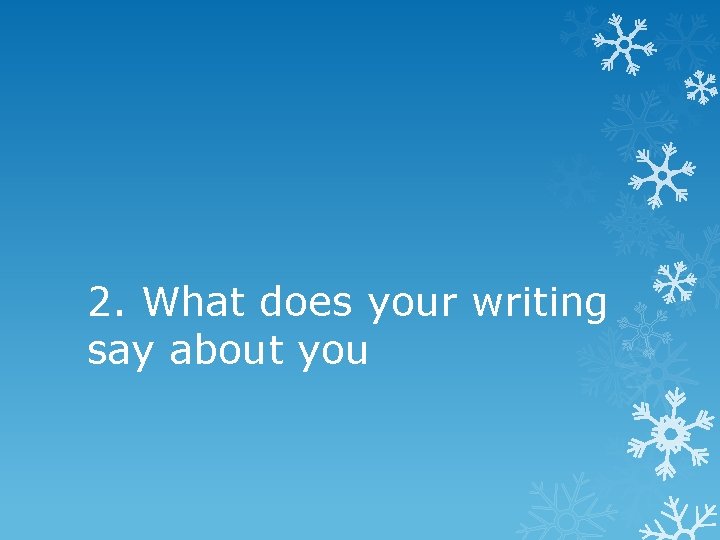 2. What does your writing say about you